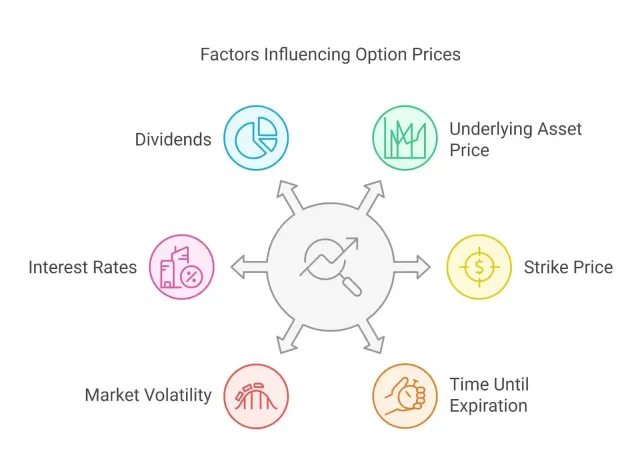 Factors Influencing Option Prices

Dividends

Underlying Asset Price

Interest Rates

Strike Price

Market Volatility

Time Until Expiration